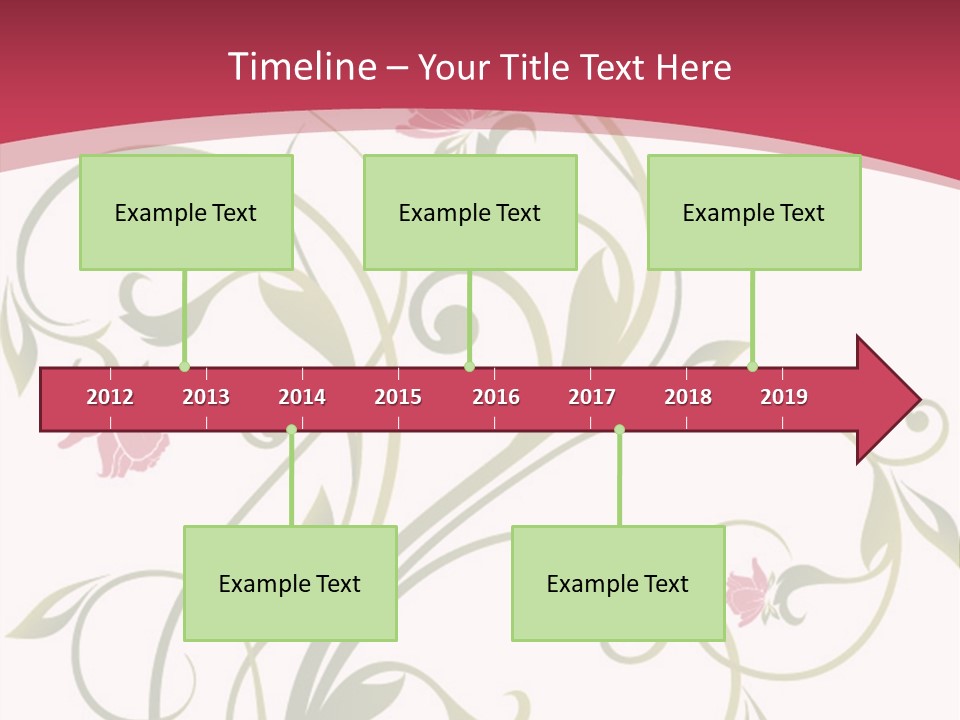 Timeline – Your Title Text Here

Example Text

Example Text

Example Text

2012 2013 2014 2015 2016 2017 2018 2019

Example Text

Example Text